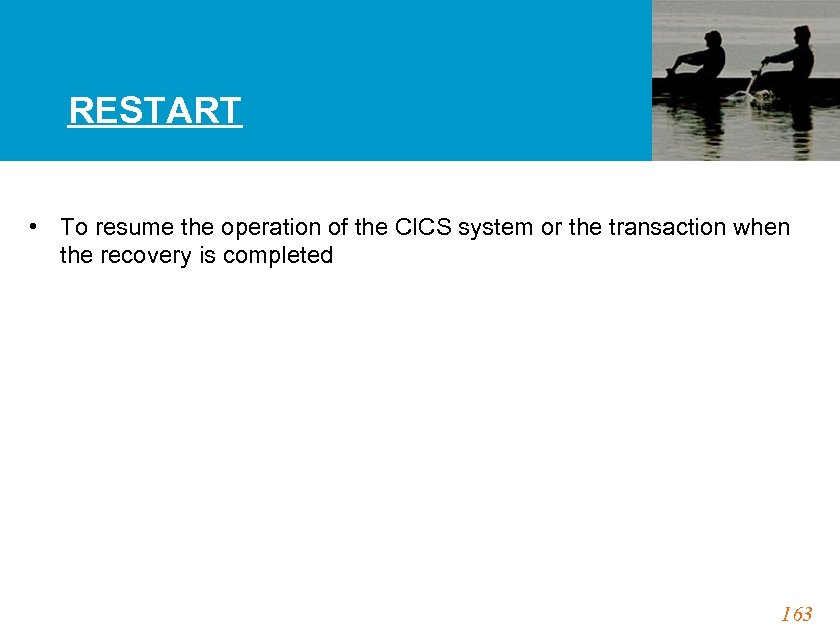 RESTART

• To resume the operation of the CICS system or the transaction when the recovery is completed

163